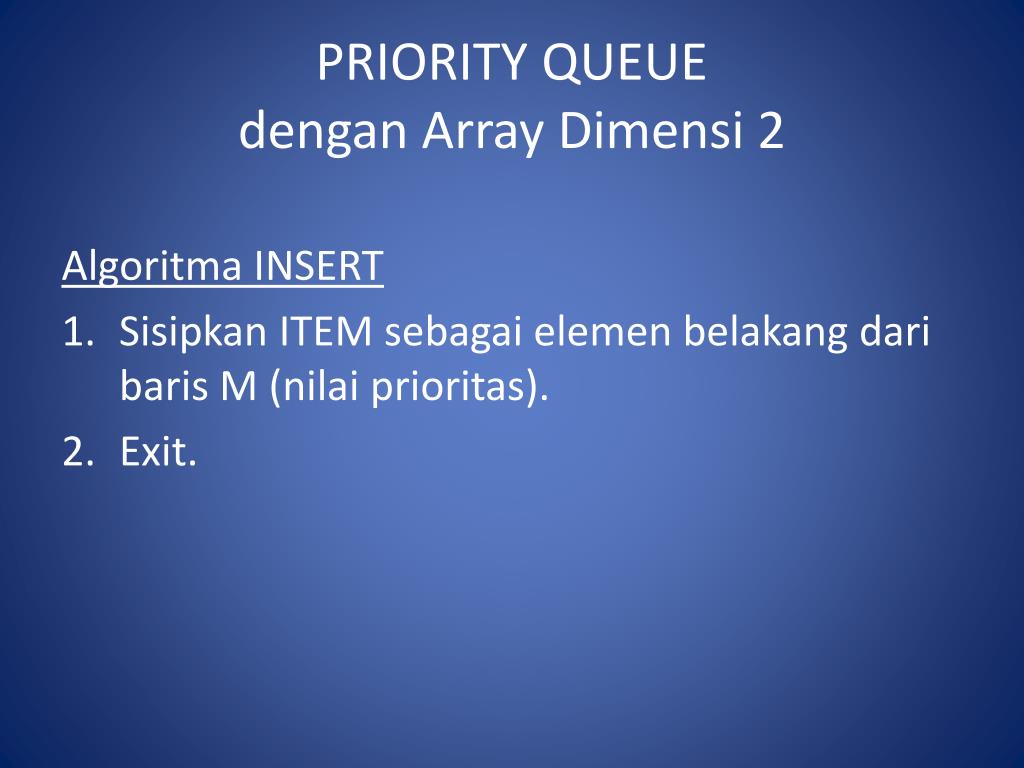 PRIORITY QUEUE
dengan Array Dimensi 2

Algoritma INSERT

1. Sisipkan ITEM sebagai elemen belakang dari baris M (nilai prioritas).
2. Exit.